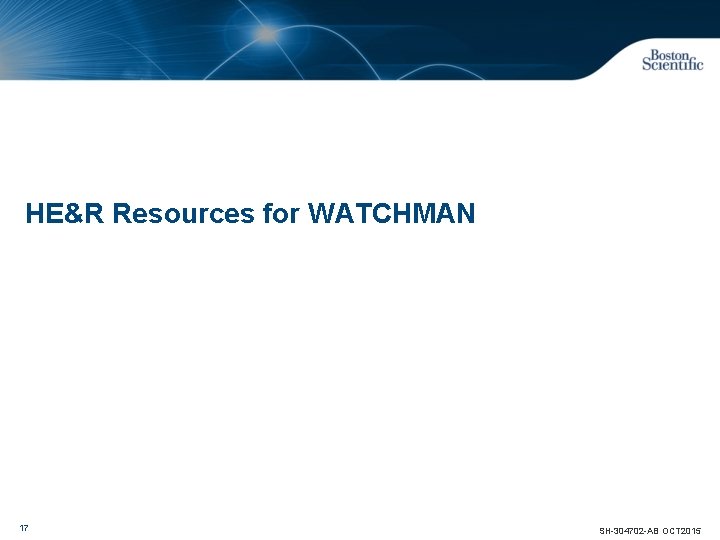 Boston Scientific

HE&R Resources for WATCHMAN

17

SH-304702-AB OCT2015